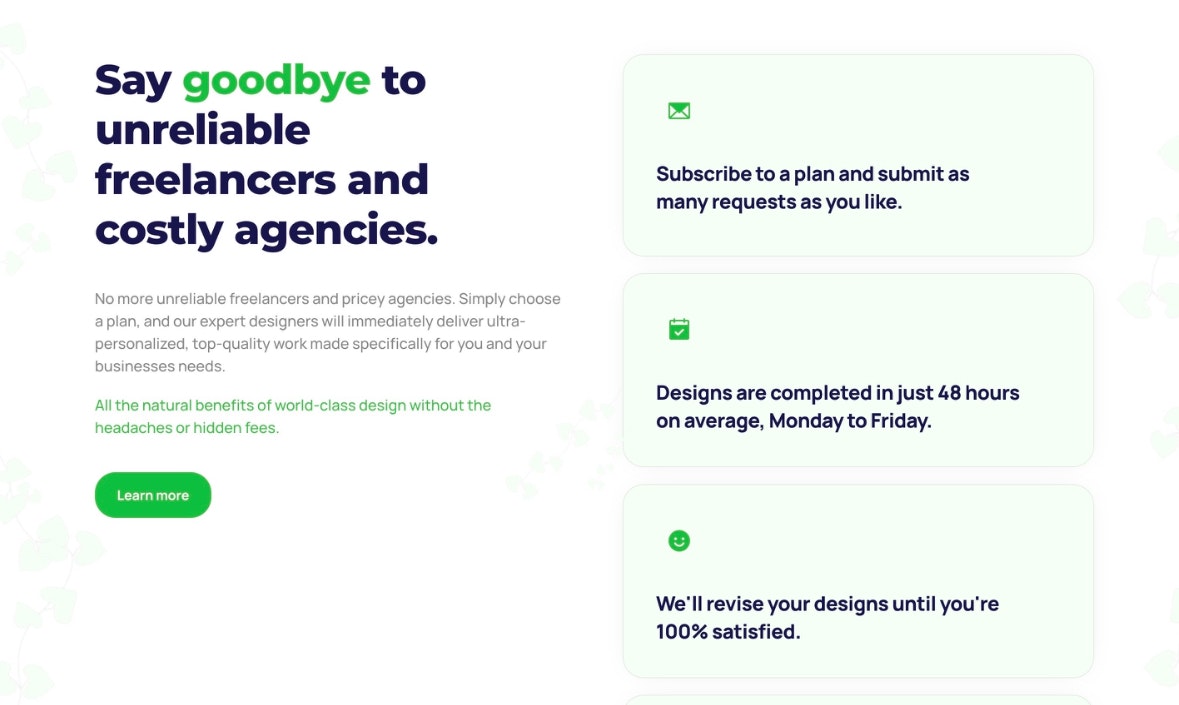 Say goodbye to unreliable freelancers and costly agencies.

No more unreliable freelancers and pricey agencies. Simply choose a plan, and our expert designers will immediately deliver ultra-personalized, top-quality work made specifically for you and your businesses needs.

All the natural benefits of world-class design without the headaches or hidden fees.

Learn more

Subscribe to a plan and submit as many requests as you like.

Designs are completed in just 48 hours on average, Monday to Friday.

We'll revise your designs until you're 100% satisfied.